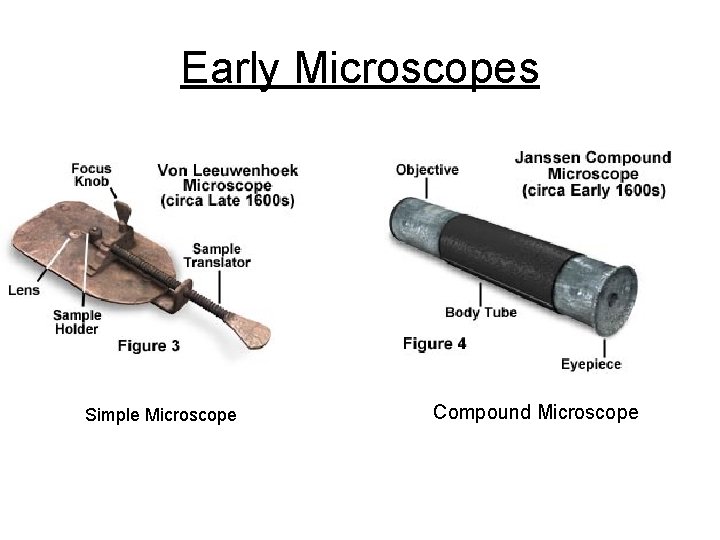 Early Microscopes

Focus Knob

Von Leeuwenhoek Microscope (circa Late 1600s)

Sample Translator

Lens

Sample Holder

Figure 3

Simple Microscope

Objective

Janssen Compound Microscope (circa Early 1600s)

Body Tube

Figure 4

Eyepiece

Compound Microscope